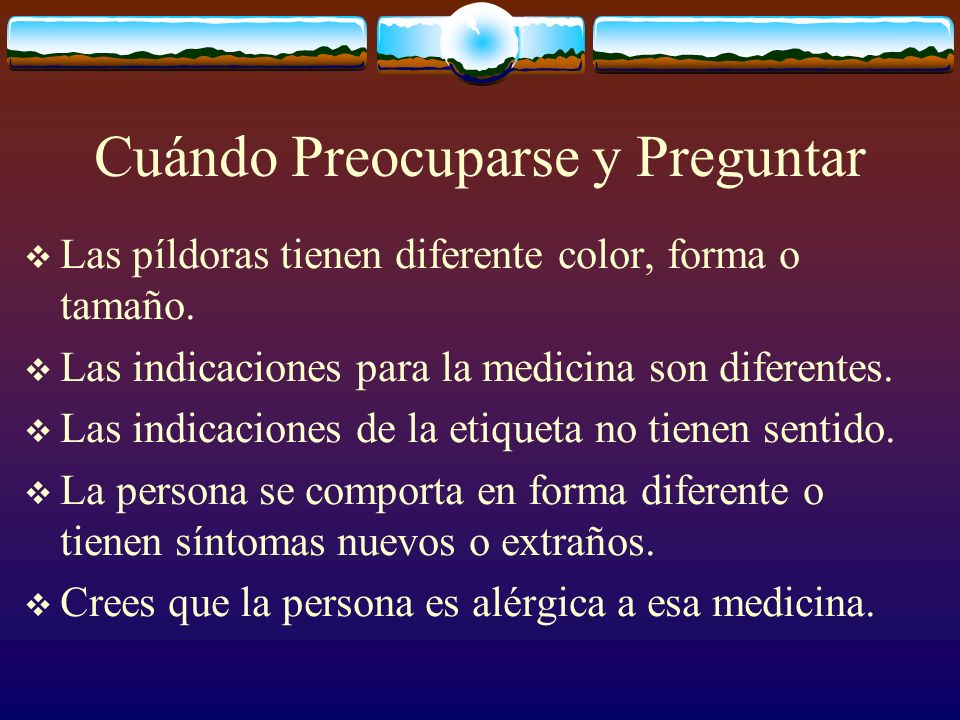 Cuándo Preocuparse y Preguntar

❖ Las píldoras tienen diferente color, forma o tamaño.
❖ Las indicaciones para la medicina son diferentes.
❖ Las indicaciones de la etiqueta no tienen sentido.
❖ La persona se comporta en forma diferente o tienen síntomas nuevos o extraños.
❖ Crees que la persona es alérgica a esa medicina.